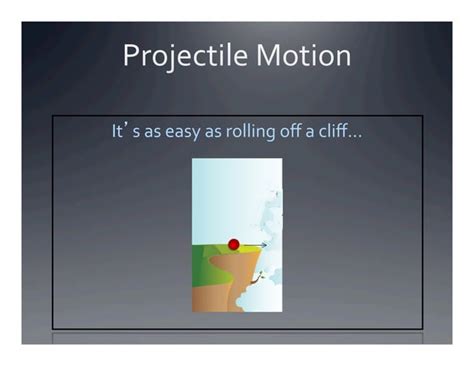 Projectile Motion

It's as easy as rolling off a cliff…